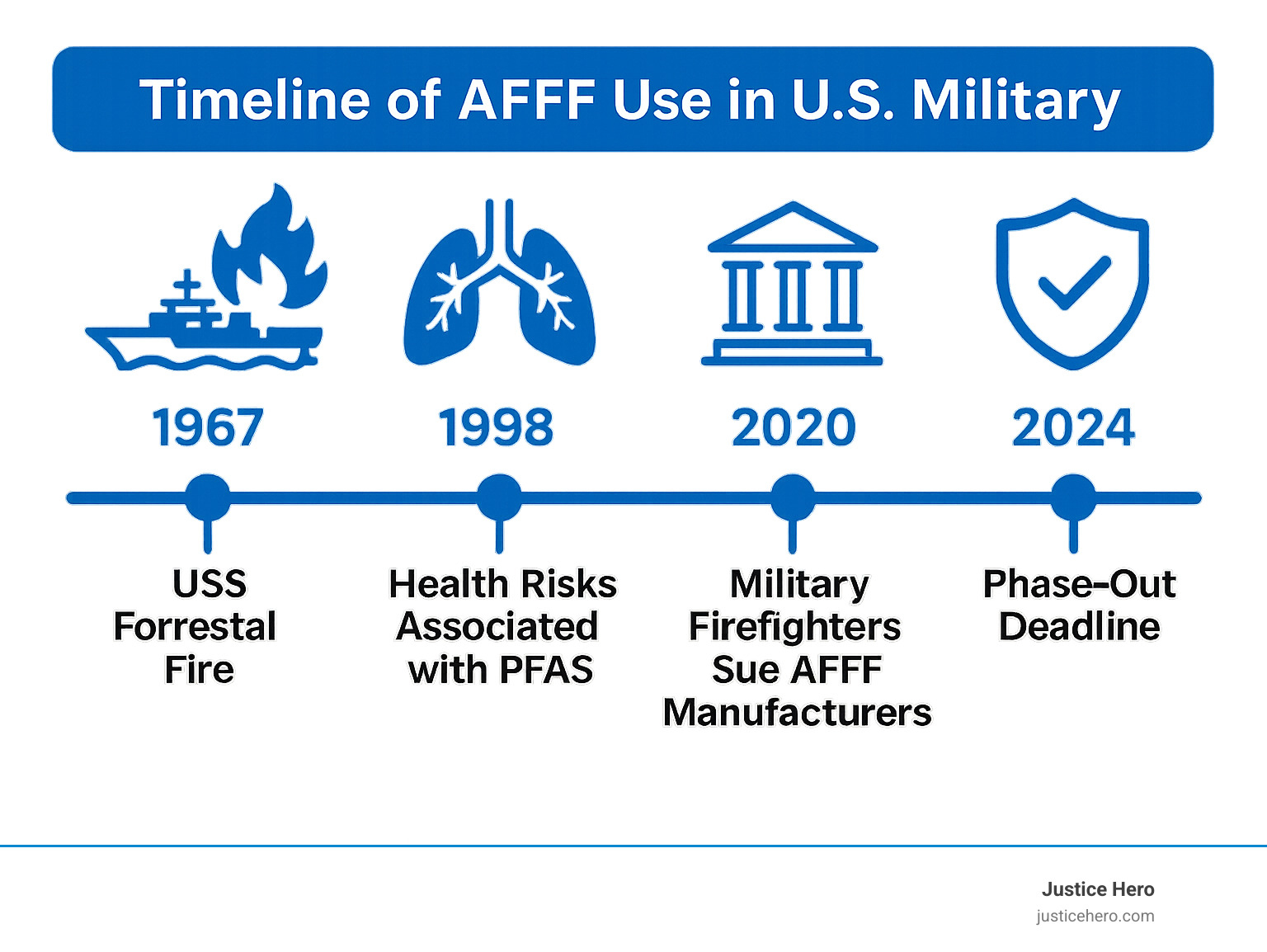 Timeline of AFFF Use in U.S. Military

1967

USS Forrestal Fire

1998

Health Risks Associated with PFAS

2020

Military Firefighters Sue AFFF Manufacturers

2024

Phase-Out Deadline

Justice Hero
justicehero.com